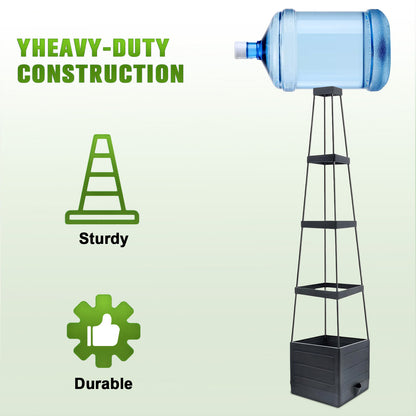 YHEAVY-DUTY CONSTRUCTION

Sturdy

Durable